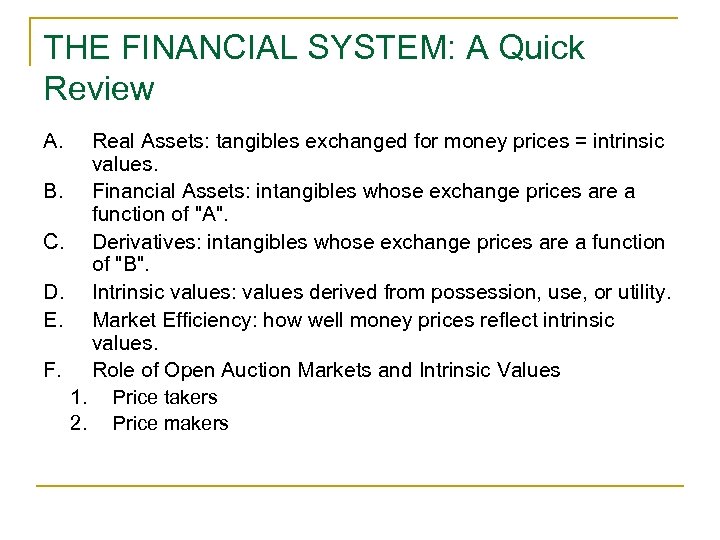 THE FINANCIAL SYSTEM: A Quick Review

A. Real Assets: tangibles exchanged for money prices = intrinsic values.
B. Financial Assets: intangibles whose exchange prices are a function of "A".
C. Derivatives: intangibles whose exchange prices are a function of "B".
D. Intrinsic values: values derived from possession, use, or utility.
E. Market Efficiency: how well money prices reflect intrinsic values.
F. Role of Open Auction Markets and Intrinsic Values
1. Price takers
2. Price makers